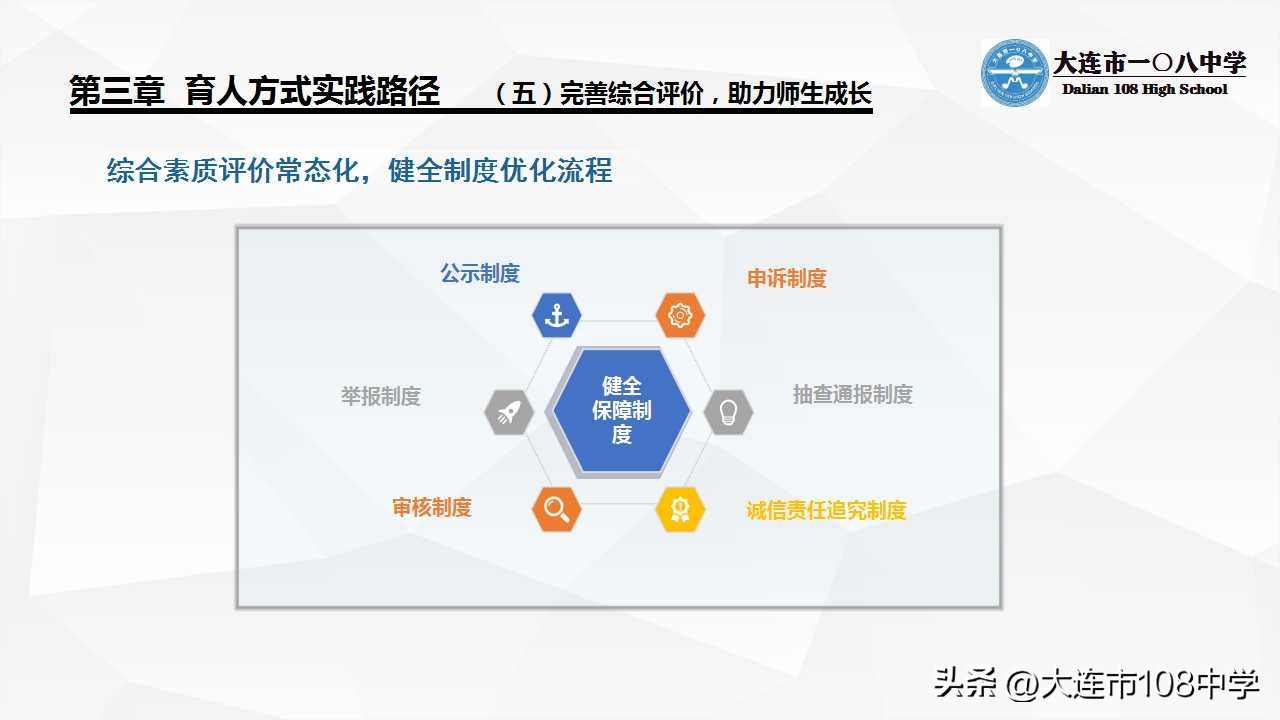 第三章 育人方式实践路径 （五）完善综合评价，助力师生成长

大连市一〇八中学
Dalian 108 High School

综合素质评价常态化，健全制度优化流程

公示制度

申诉制度

举报制度

健全保障制度

抽查通报制度

审核制度

诚信责任追究制度

头条 @大连市108中学